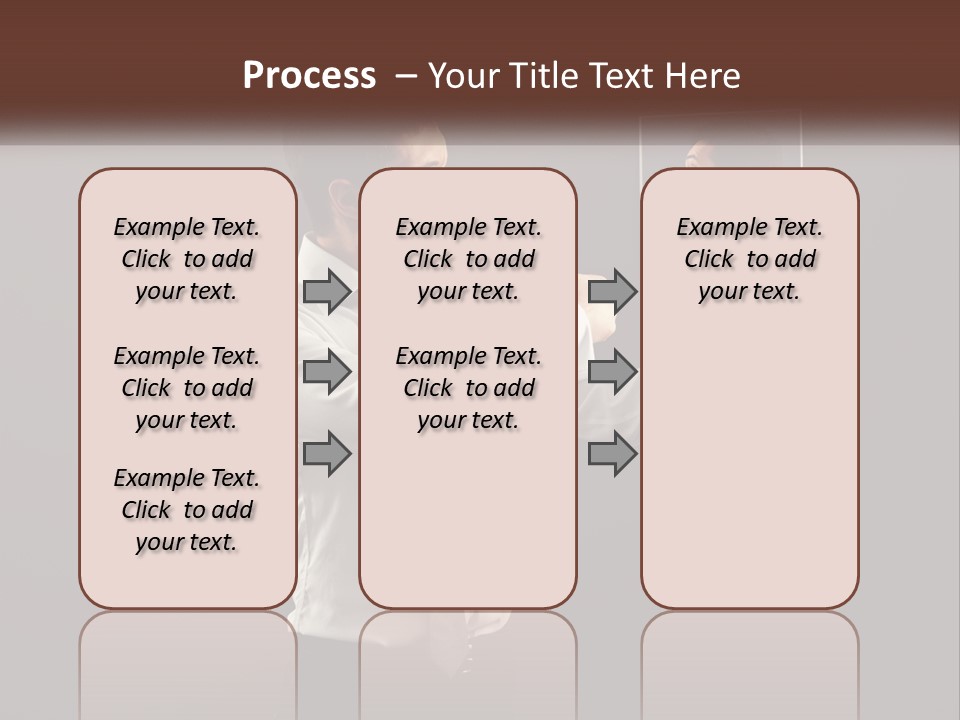 Process – Your Title Text Here

Example Text. Click to add your text.

Example Text. Click to add your text.

Example Text. Click to add your text.

Example Text. Click to add your text.

Example Text. Click to add your text.

Example Text. Click to add your text.